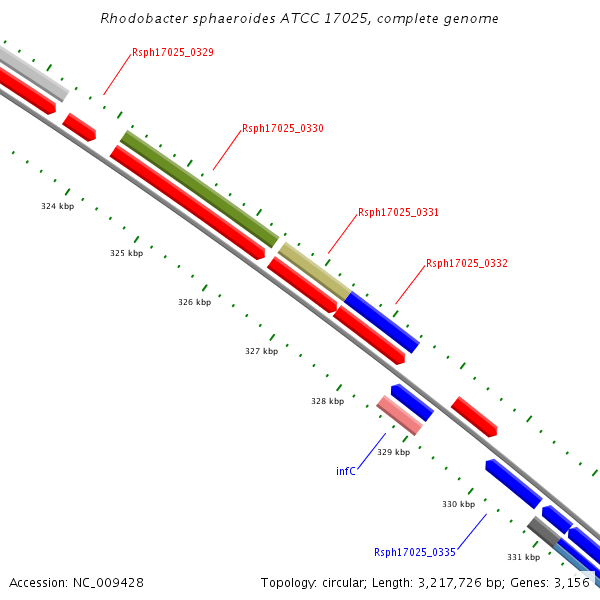 Rhodobacter sphaeroides ATCC 17025, complete genome

Rsph17025_0329

Rsph17025_0330

Rsph17025_0331

Rsph17025_0332

324 kbp

325 kbp

326 kbp

327 kbp

328 kbp

329 kbp

infC

330 kbp

Rsph17025_0335

331 kbp

Accession: NC_009428

Topology: circular; Length: 3,217,726 bp; Genes: 3,156